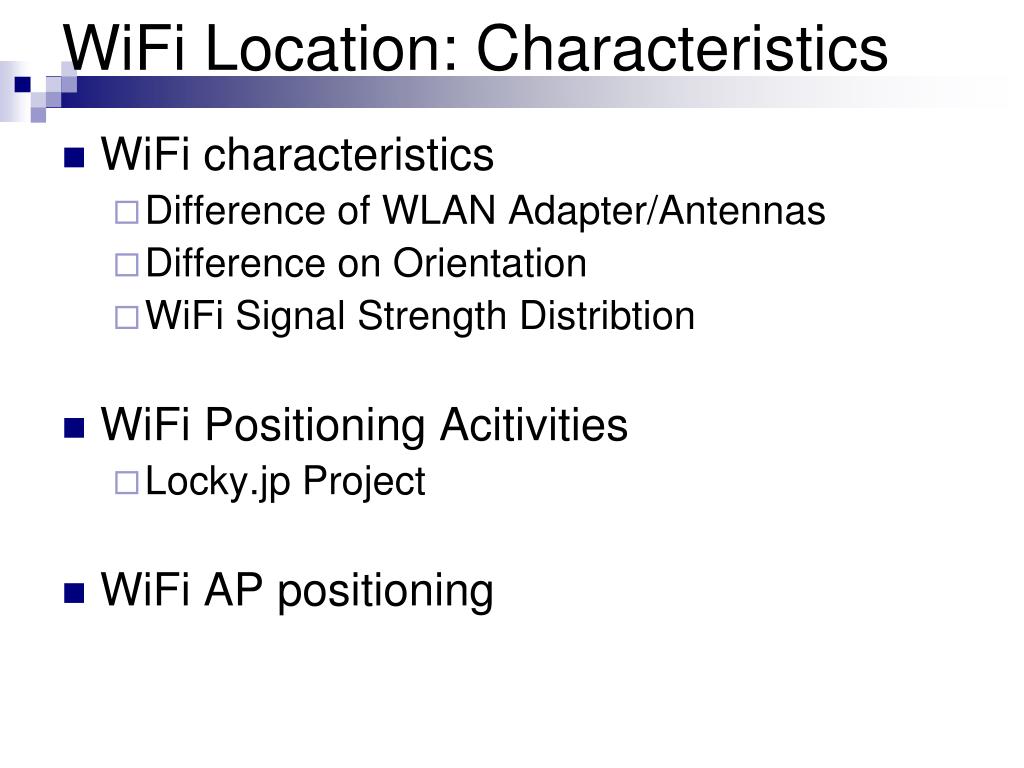 WiFi Location: Characteristics

WiFi characteristics
Difference of WLAN Adapter/Antennas
Difference on Orientation
WiFi Signal Strength Distribtion

WiFi Positioning Acitivities
Locky.jp Project

WiFi AP positioning